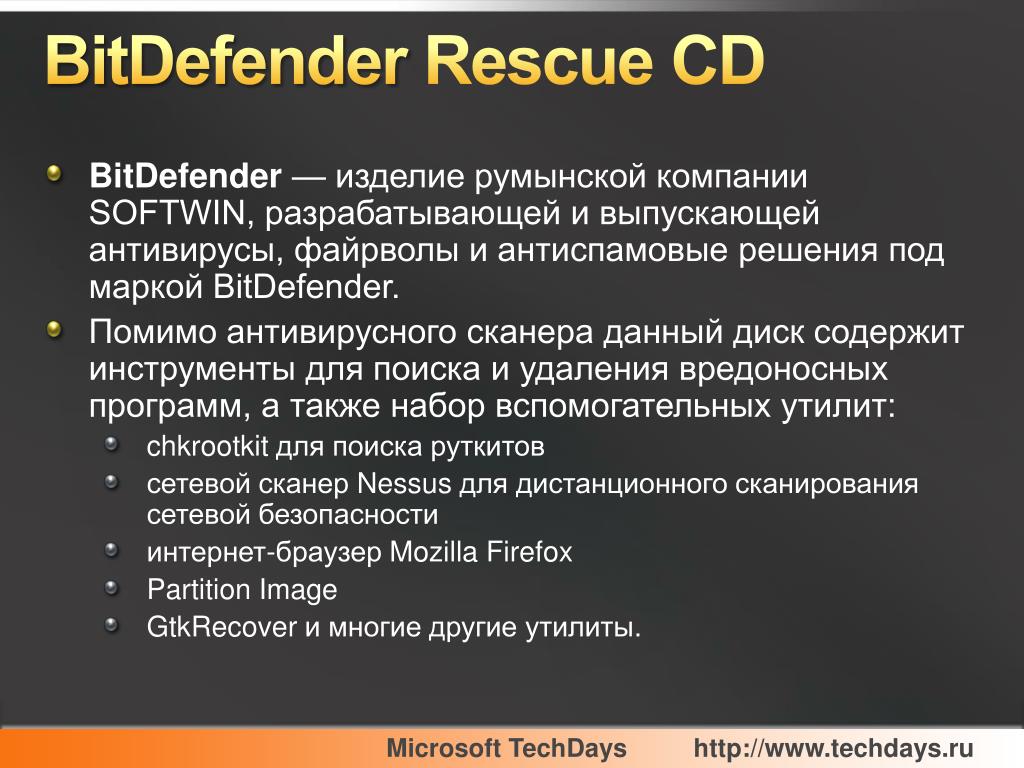 BitDefender Rescue CD

BitDefender — изделие румынской компании SOFTWIN, разрабатывающей и выпускающей антивирусы, файрволы и антиспамовые решения под маркой BitDefender.

Помимо антивирусного сканера данный диск содержит инструменты для поиска и удаления вредоносных программ, а также набор вспомогательных утилит:

chkrootkit для поиска руткитов

сетевой сканер Nessus для дистанционного сканирования сетевой безопасности

интернет-браузер Mozilla Firefox

Partition Image

GtkRecover и многие другие утилиты.

Microsoft TechDays http://www.techdays.ru